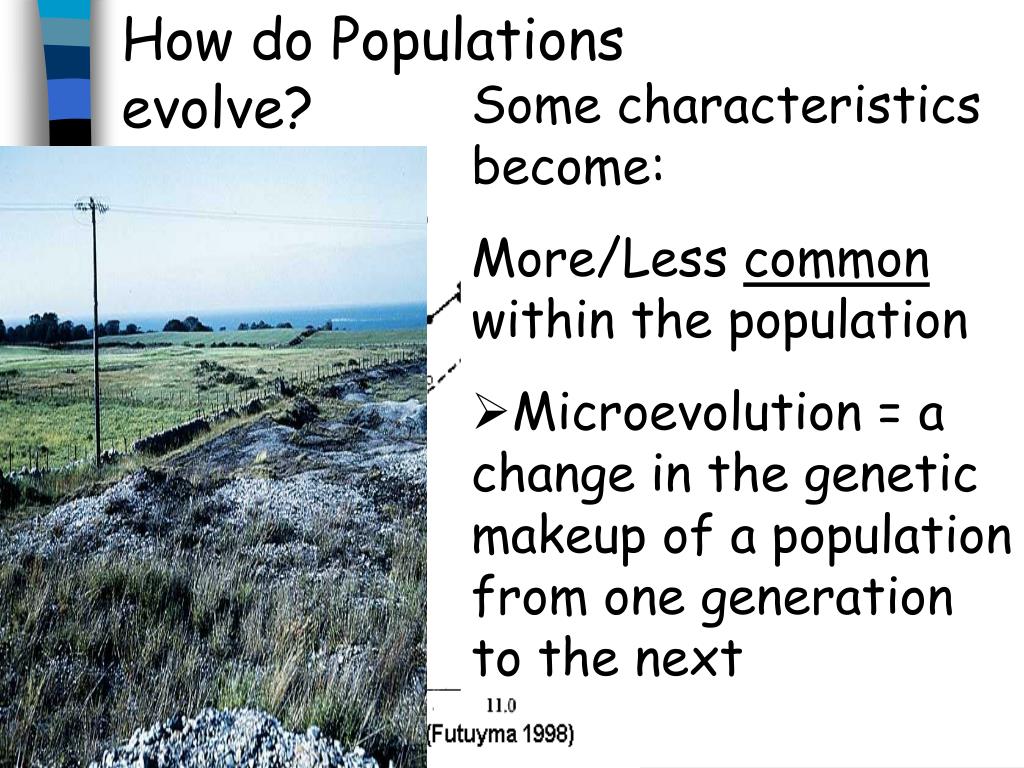 How do Populations evolve?

Some characteristics become:

More/Less common within the population

➢Microevolution = a change in the genetic makeup of a population from one generation to the next

11.0

(Futuyma 1998)